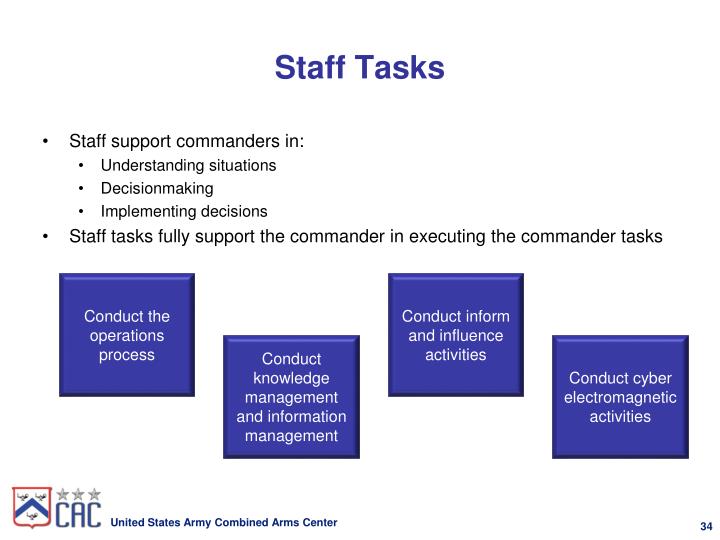 Staff Tasks

• Staff support commanders in:
  • Understanding situations
  • Decisionmaking
  • Implementing decisions
• Staff tasks fully support the commander in executing the commander tasks

Conduct the operations process

Conduct knowledge management and information management

Conduct inform and influence activities

Conduct cyber electromagnetic activities

CAC United States Army Combined Arms Center

34